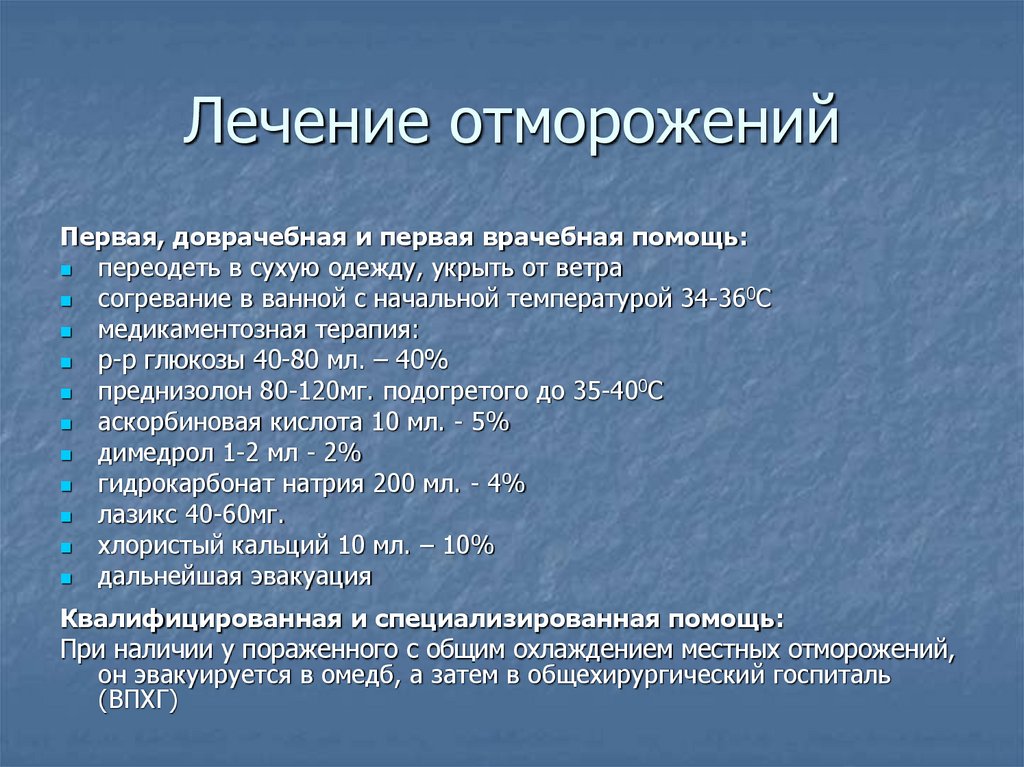 Лечение отморожений

Первая, доврачебная и первая врачебная помощь:
- переодеть в сухую одежду, укрыть от ветра
- согревание в ванной с начальной температурой 34-36$^0$С
- медикаментозная терапия:
- р-р глюкозы 40-80 мл. – 40%
- преднизолон 80-120мг. подогретого до 35-40$^0$С
- аскорбиновая кислота 10 мл. - 5%
- димедрол 1-2 мл - 2%
- гидрокарбонат натрия 200 мл. - 4%
- лазикс 40-60мг.
- хлористый кальций 10 мл. – 10%
- дальнейшая эвакуация

Квалифицированная и специализированная помощь:
При наличии у пораженного с общим охлаждением местных отморожений, он эвакуируется в омедб, а затем в общехирургический госпиталь (ВПХГ)